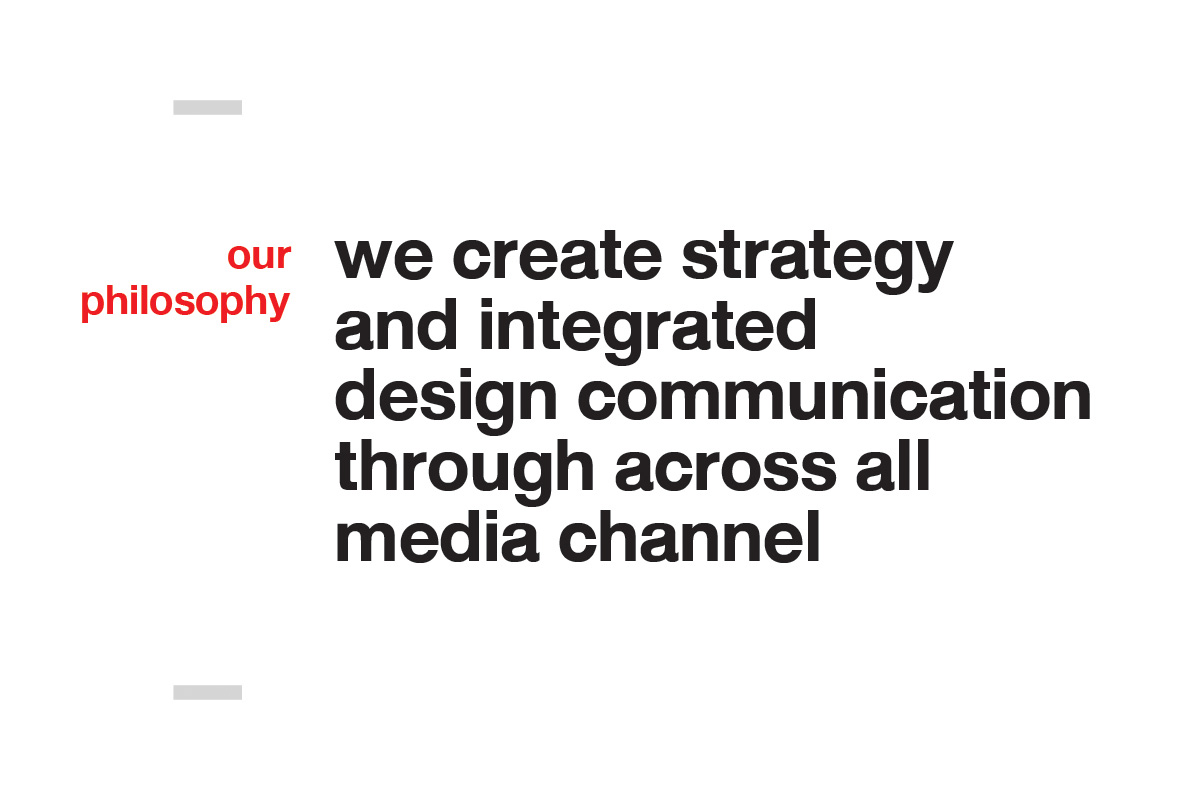 our philosophy

we create strategy and integrated design communication through across all media channel